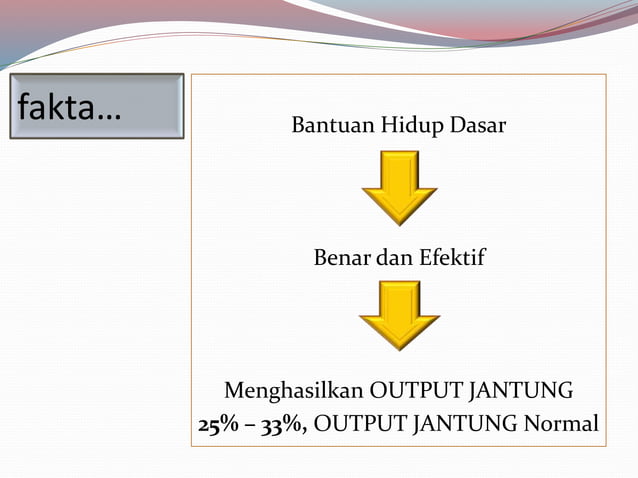 fakta…

Bantuan Hidup Dasar

Benar dan Efektif

Menghasilkan OUTPUT JANTUNG
25% – 33%, OUTPUT JANTUNG Normal